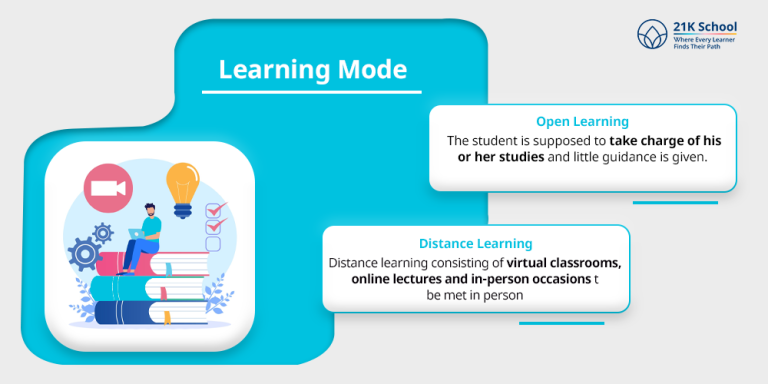 21K School
Where Every Learner
Finds Their Path

Learning Mode

Open Learning
The student is supposed to take charge of his or her studies and little guidance is given.

Distance Learning
Distance learning consisting of virtual classrooms, online lectures and in-person occasions t be met in person